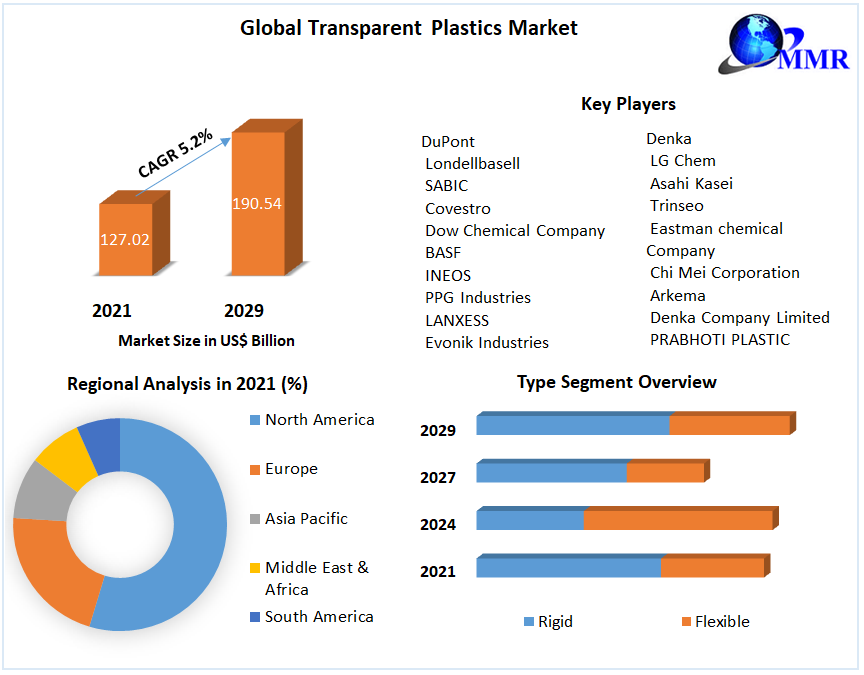 Global Transparent Plastics Market

MMR

CAGR 5.2%

127.02

190.54

2021

2029

Market Size in US$ Billion

Key Players

DuPont
Londellbasell
SABIC
Covestro
Dow Chemical Company
BASF
INEOS
PPG Industries
LANXESS
Evonik Industries

Denka
LG Chem
Asahi Kasei
Trinseo
Eastman chemical Company
Chi Mei Corporation
Arkema
Denka Company Limited
PRABHOTI PLASTIC

Regional Analysis in 2021 (%)

North America
Europe
Asia Pacific
Middle East & Africa
South America

Type Segment Overview

2029
2027
2024
2021

Rigid
Flexible